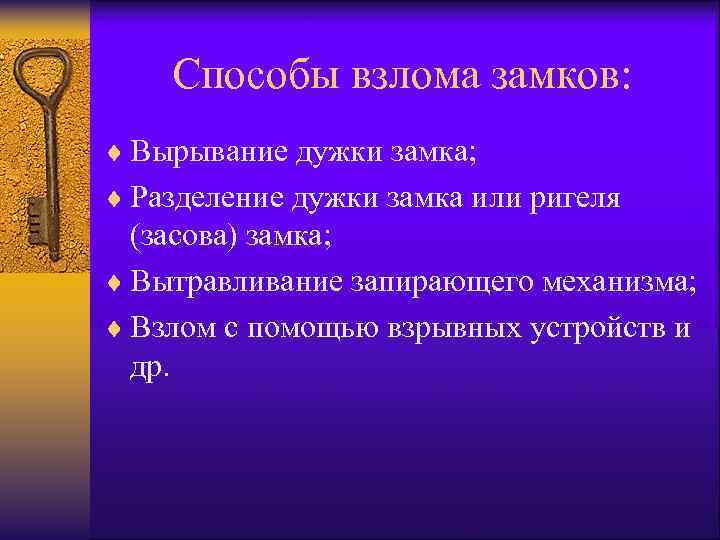 Способы взлома замков:

♦ Вырывание дужки замка;
♦ Разделение дужки замка или ригеля (засова) замка;
♦ Вытравливание запирающего механизма;
♦ Взлом с помощью взрывных устройств и др.